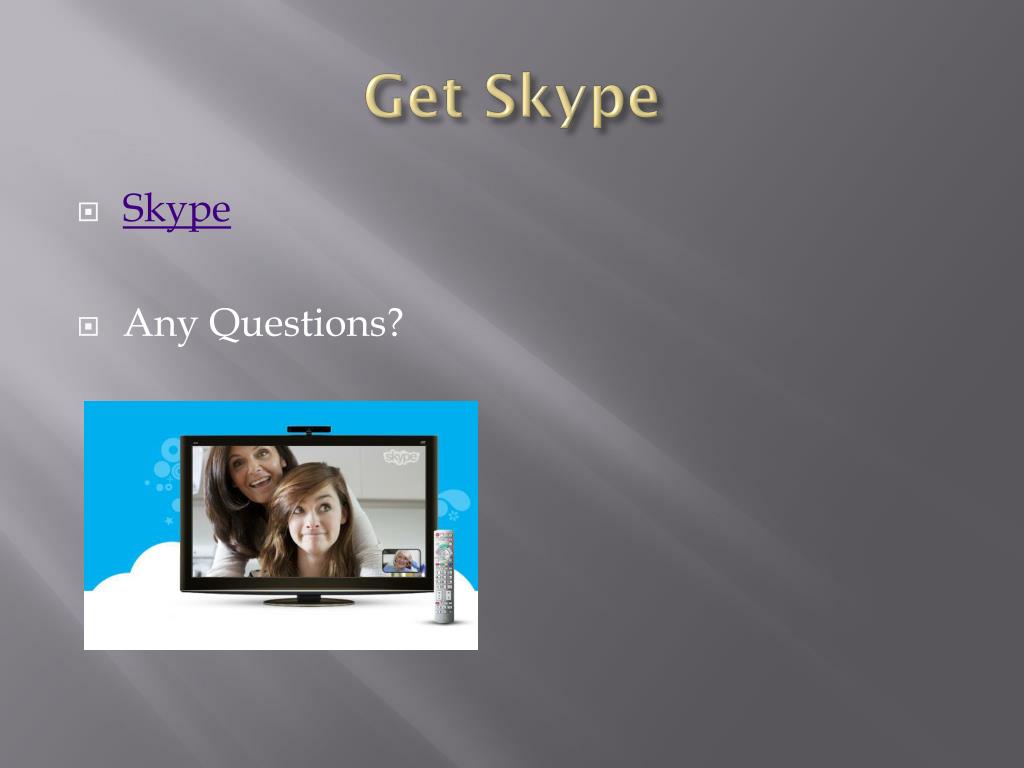 Get Skype

Skype

Any Questions?

skype